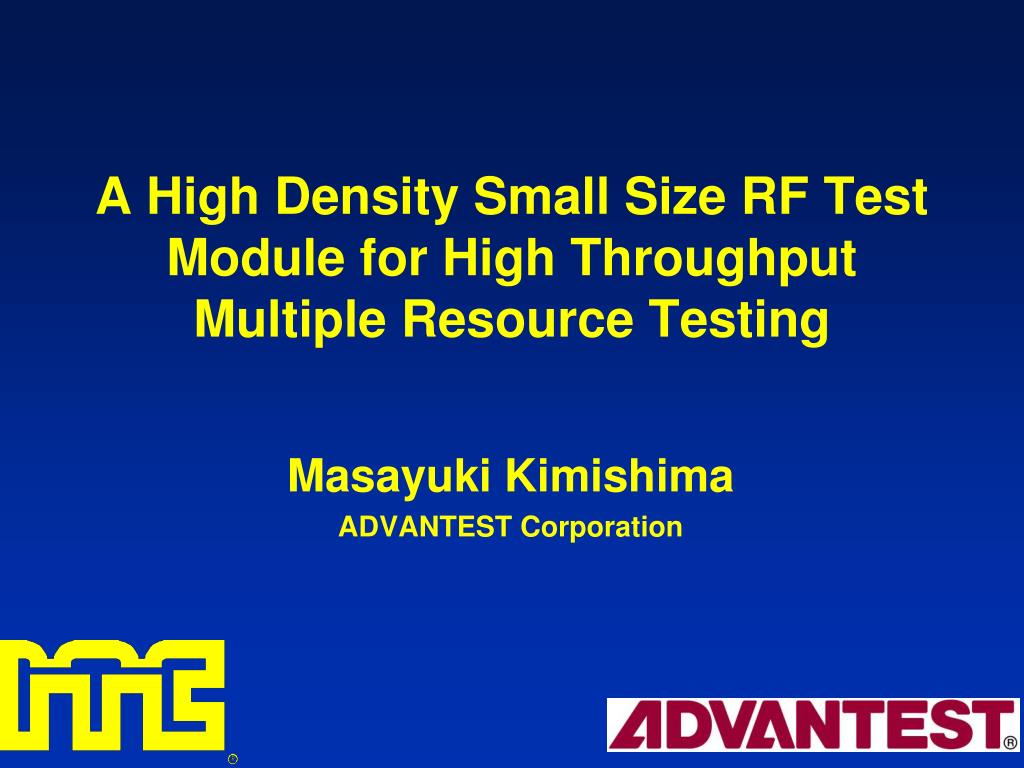 A High Density Small Size RF Test Module for High Throughput Multiple Resource Testing

Masayuki Kimishima
ADVANTEST Corporation

ITC

ADVANTEST®